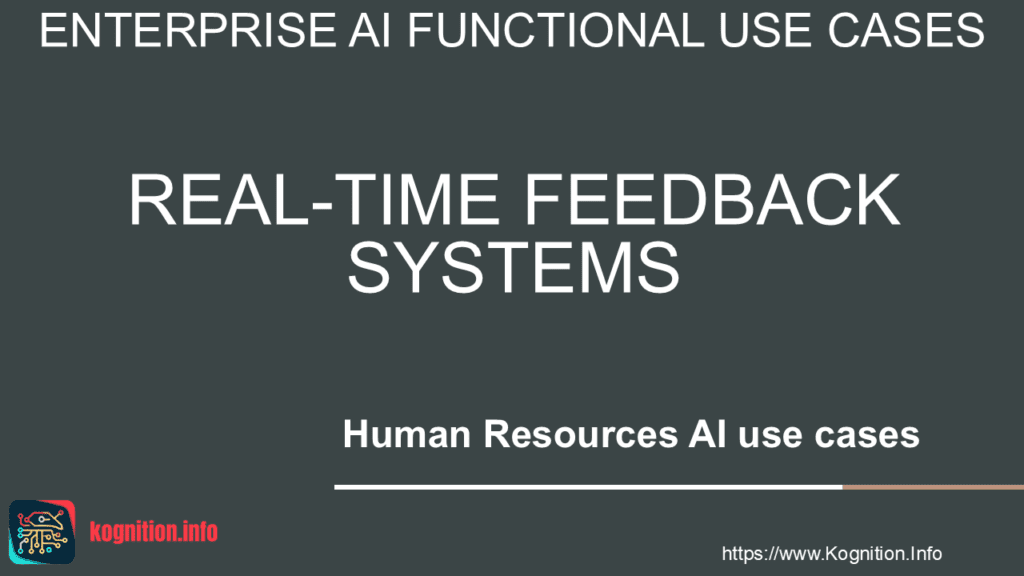 ENTERPRISE AI FUNCTIONAL USE CASES

REAL-TIME FEEDBACK SYSTEMS

Human Resources AI use cases

kognition.info

https://www.Kognition.Info